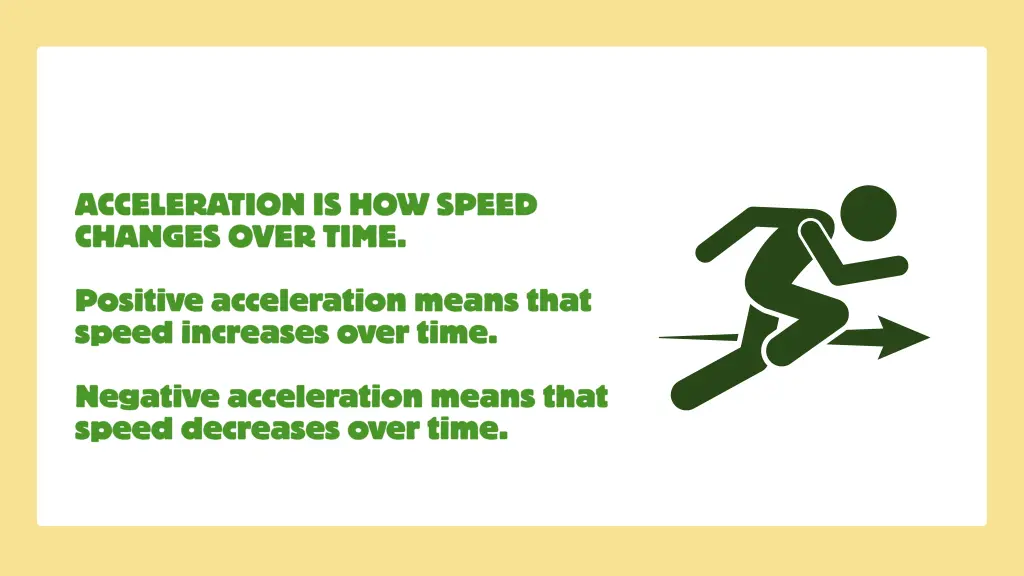 ACCELERATION IS HOW SPEED CHANGES OVER TIME.

Positive acceleration means that speed increases over time.

Negative acceleration means that speed decreases over time.